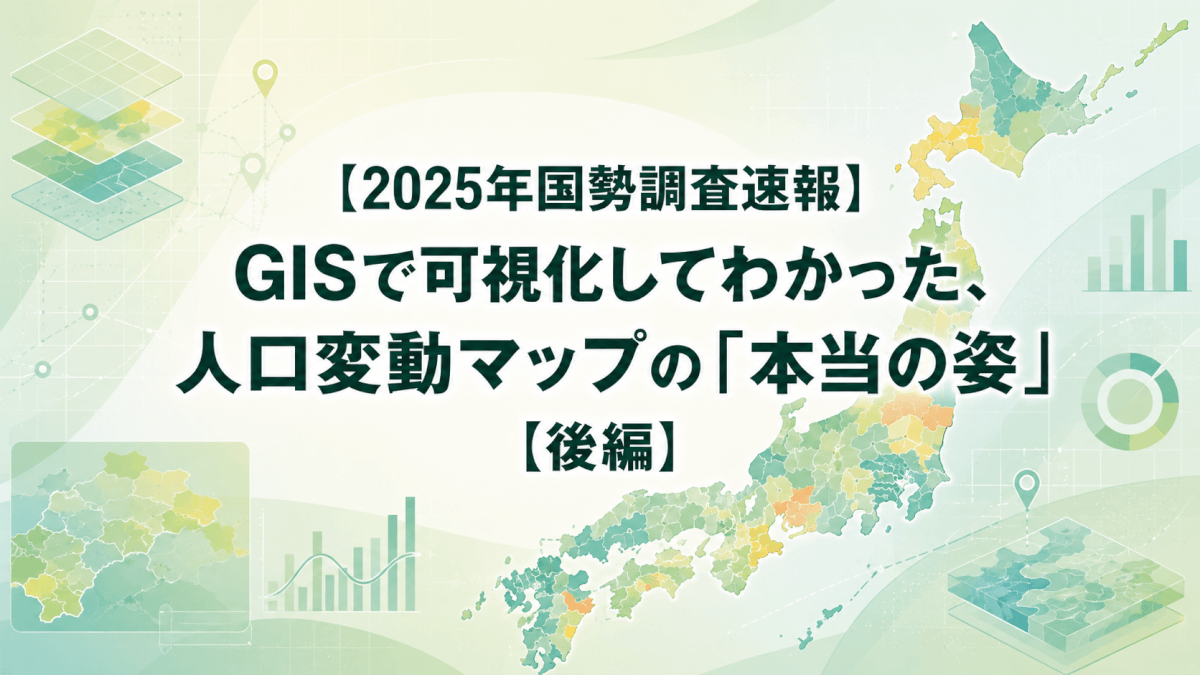 【2025年国勢調査速報】
GISで可視化してわかった、人口変動マップの「本当の姿」
【後編】